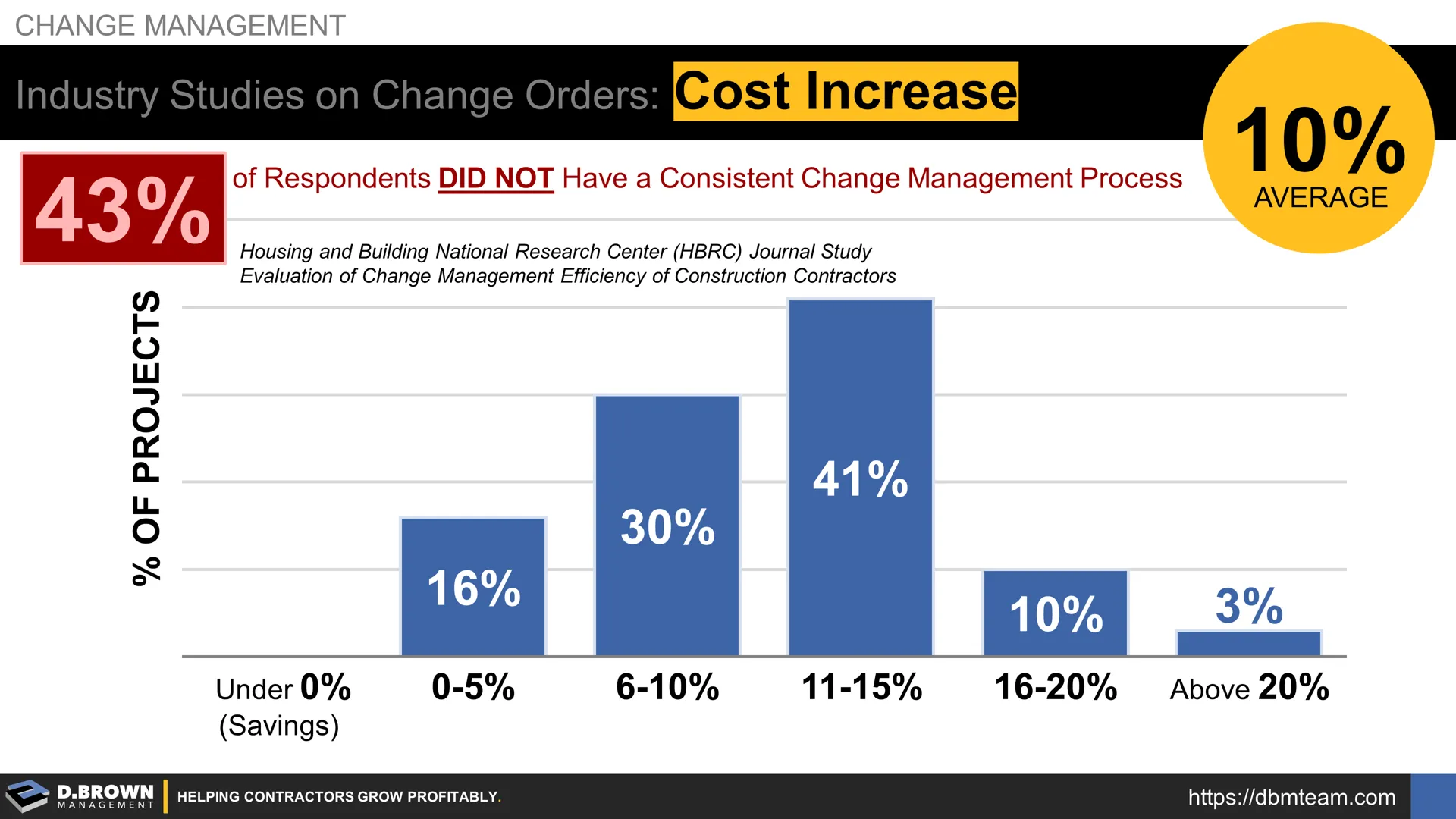 CHANGE MANAGEMENT

Industry Studies on Change Orders: Cost Increase

10%
AVERAGE

43%

of Respondents DID NOT Have a Consistent Change Management Process

Housing and Building National Research Center (HBRC) Journal Study
Evaluation of Change Management Efficiency of Construction Contractors

% OF PROJECTS

16%
30%
41%
10%
3%

Under 0%
(Savings)
0-5%
6-10%
11-15%
16-20%
Above 20%

D.BROWN
MANAGEMENT
HELPING CONTRACTORS GROW PROFITABLY.
https://dbmteam.com